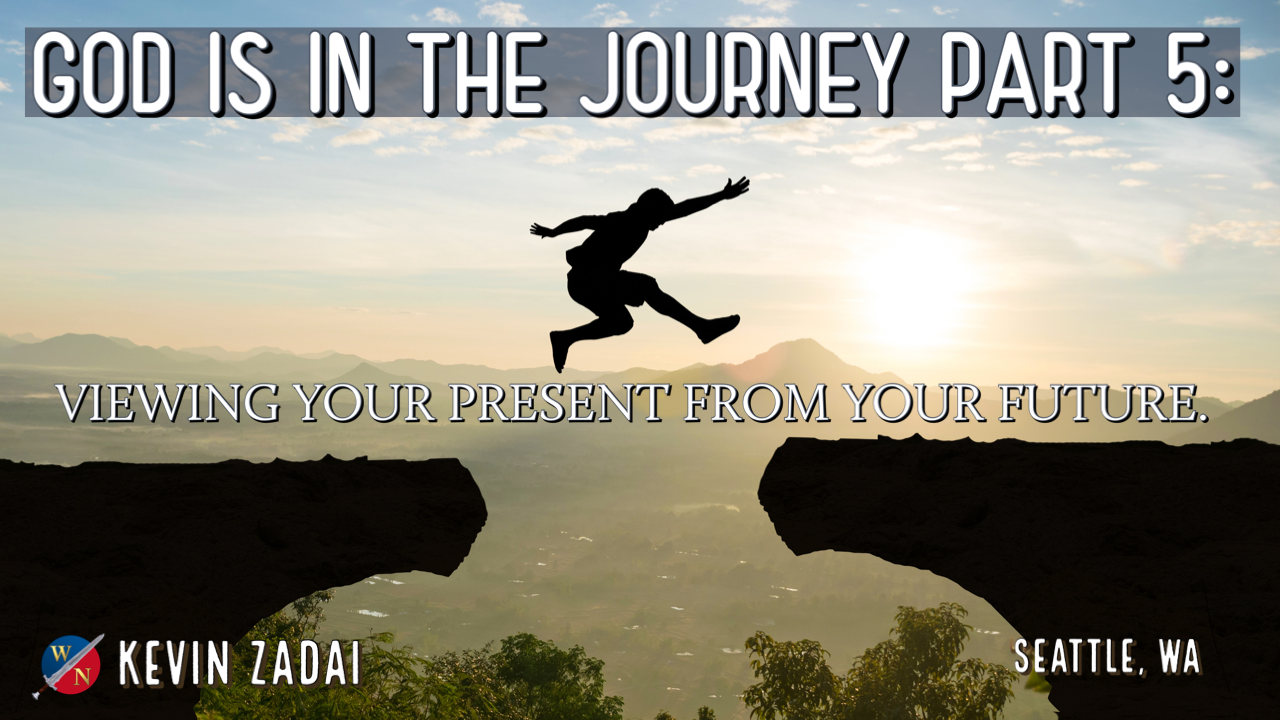 GOD IS IN THE JOURNEY PART 5:

VIEWING YOUR PRESENT FROM YOUR FUTURE.

W N

KEVIN ZADAI

SEATTLE, WA